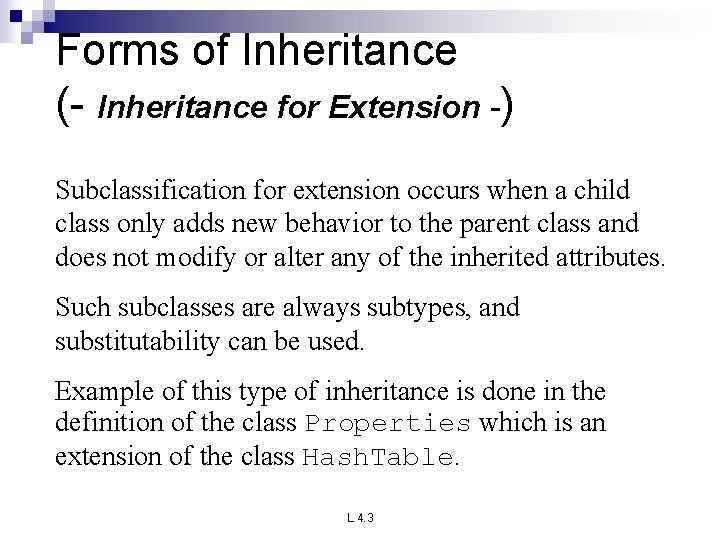 Forms of Inheritance
(- Inheritance for Extension -)

Subclassification for extension occurs when a child class only adds new behavior to the parent class and does not modify or alter any of the inherited attributes.

Such subclasses are always subtypes, and substitutability can be used.

Example of this type of inheritance is done in the definition of the class Properties which is an extension of the class HashTable.

L 4.3